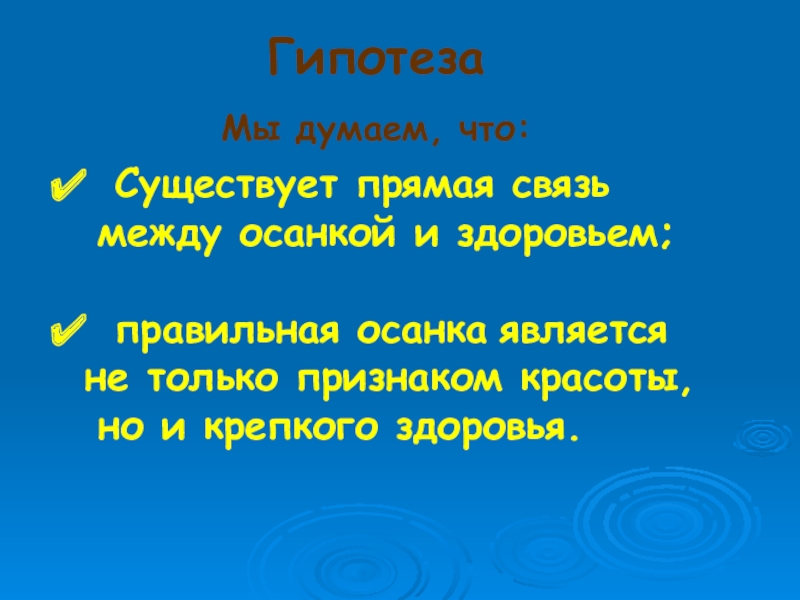 Гипотеза

Мы думаем, что:

✔ Существует прямая связь между осанкой и здоровьем;

✔ правильная осанка является не только признаком красоты, но и крепкого здоровья.